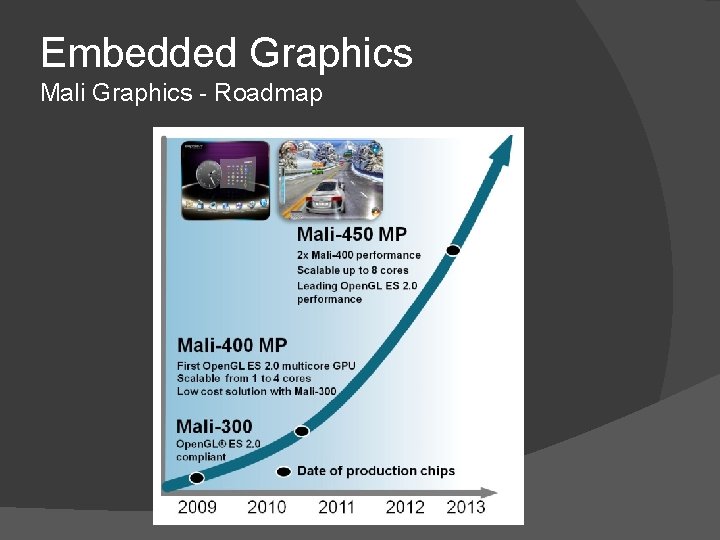 Embedded Graphics
Mali Graphics - Roadmap

Mali-450 MP
2x Mali-400 performance
Scalable up to 8 cores
Leading OpenGL ES 2.0 performance

Mali-400 MP
First OpenGL ES 2.0 multicore GPU
Scalable from 1 to 4 cores
Low cost solution with Mali-300

Mali-300
OpenGL® ES 2.0 compliant

Date of production chips

2009 2010 2011 2012 2013